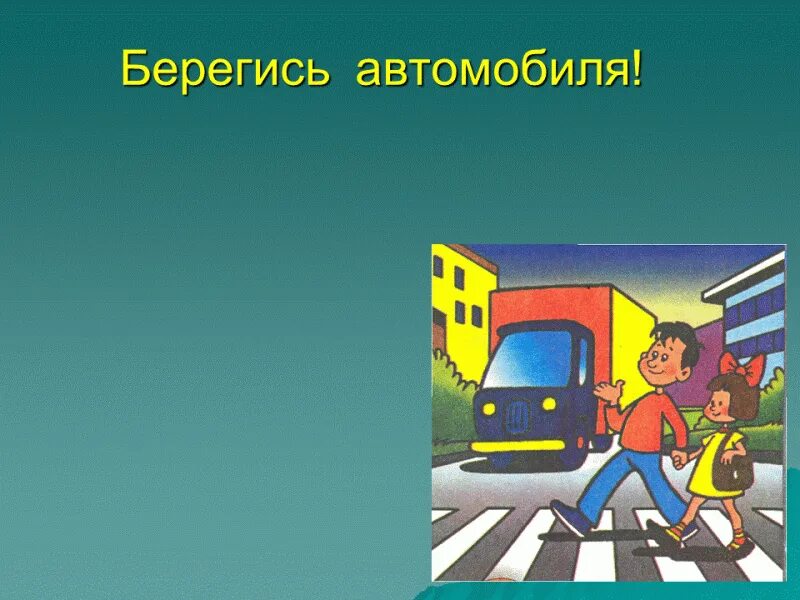 Берегись автомобиля!